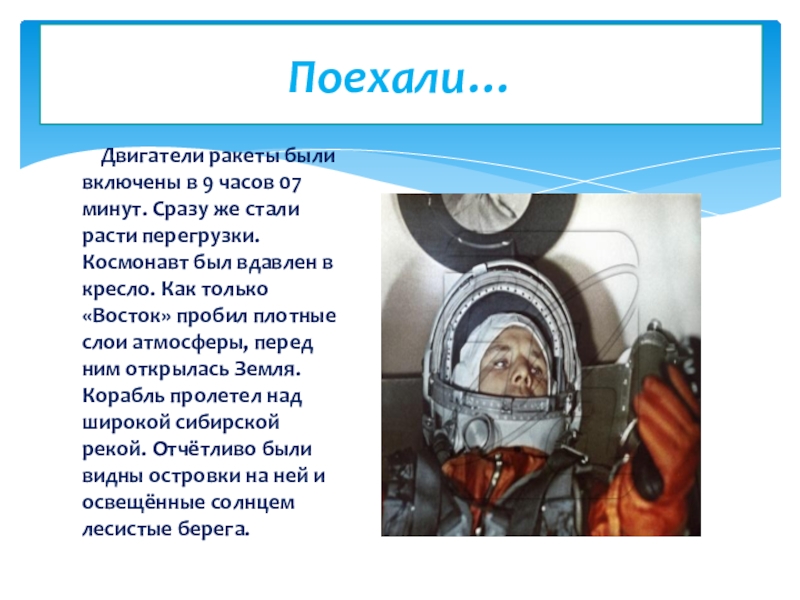 Поехали…

Двигатели ракеты были включены в 9 часов 07 минут. Сразу же стали расти перегрузки. Космонавт был вдавлен в кресло. Как только «Восток» пробил плотные слои атмосферы, перед ним открылась Земля. Корабль пролетел над широкой сибирской рекой. Отчётливо были видны островки на ней и освещённые солнцем лесистые берега.